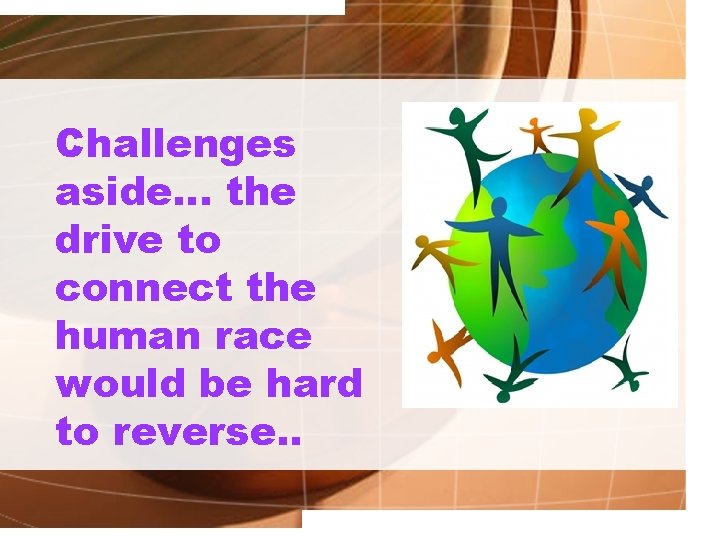 Challenges aside... the drive to connect the human race would be hard to reverse..